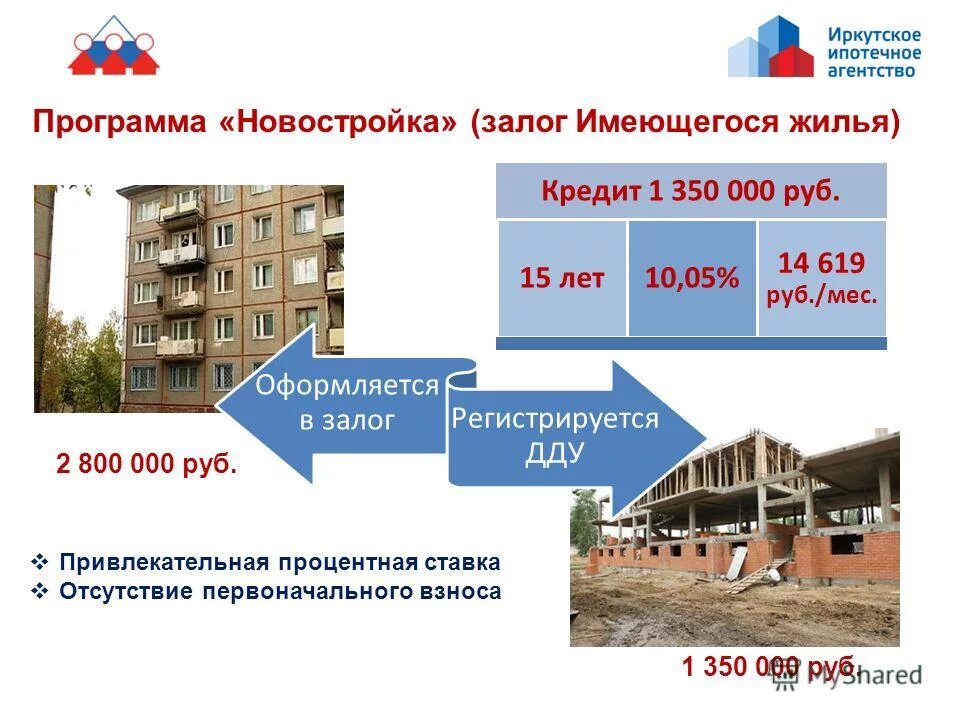 Иркутское ипотечное агентство

Программа «Новостройка» (залог Имеющегося жилья)

| Кредит 1 350 000 руб. | | |
|---|---|---|
| 15 лет | 10,05% | 14 619 руб./мес. |

Оформляется в залог

Регистрируется ДДУ

2 800 000 руб.

❖ Привлекательная процентная ставка
❖ Отсутствие первоначального взноса

1 350 000 руб.

MyShared